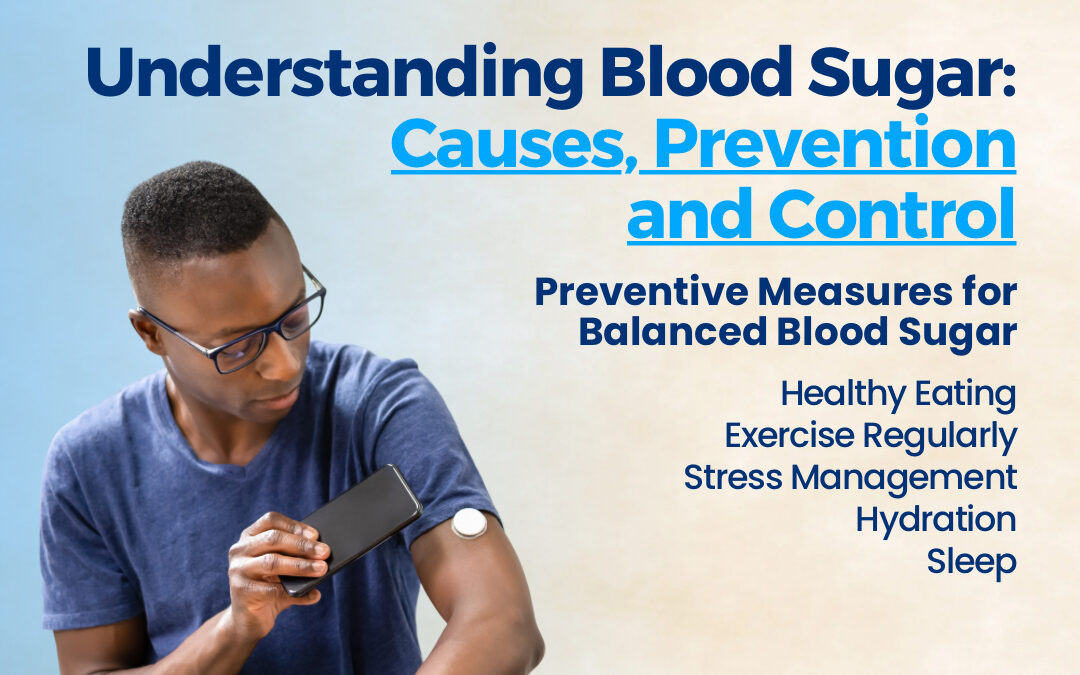 Understanding Blood Sugar: Causes, Prevention and Control

Preventive Measures for Balanced Blood Sugar

Healthy Eating
Exercise Regularly
Stress Management
Hydration
Sleep